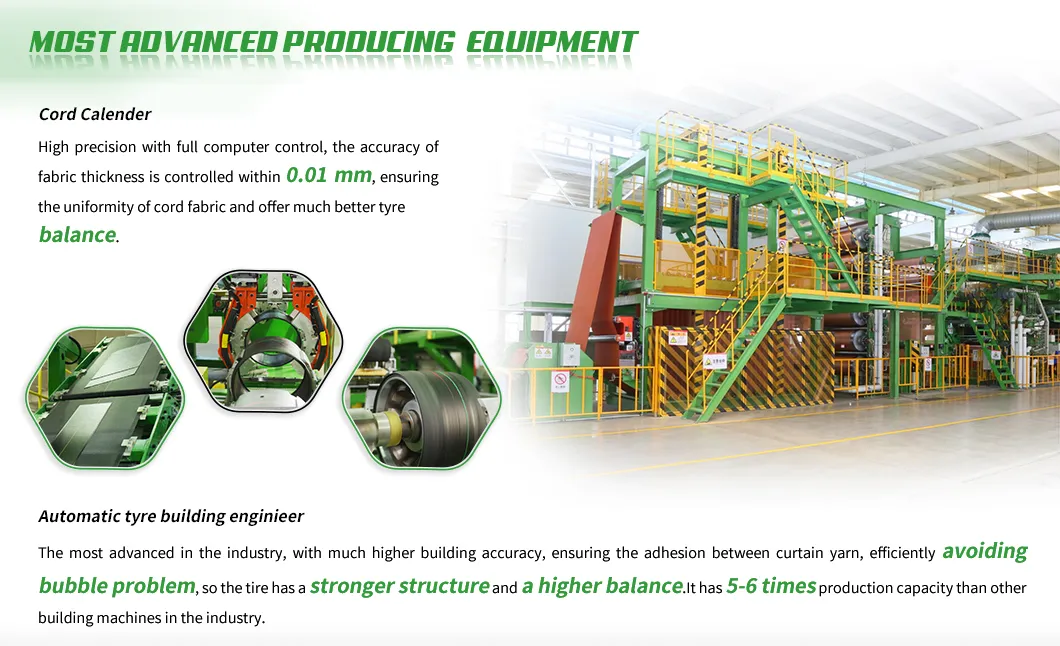 MOST ADVANCED PRODUCING EQUIPMENT

Cord Calender

High precision with full computer control, the accuracy of fabric thickness is controlled within 0.01 mm, ensuring the uniformity of cord fabric and offer much better tyre balance.

Automatic tyre building enginieer

The most advanced in the industry, with much higher building accuracy, ensuring the adhesion between curtain yarn, efficiently avoiding bubble problem, so the tire has a stronger structure and a higher balance.It has 5-6 times production capacity than other building machines in the industry.